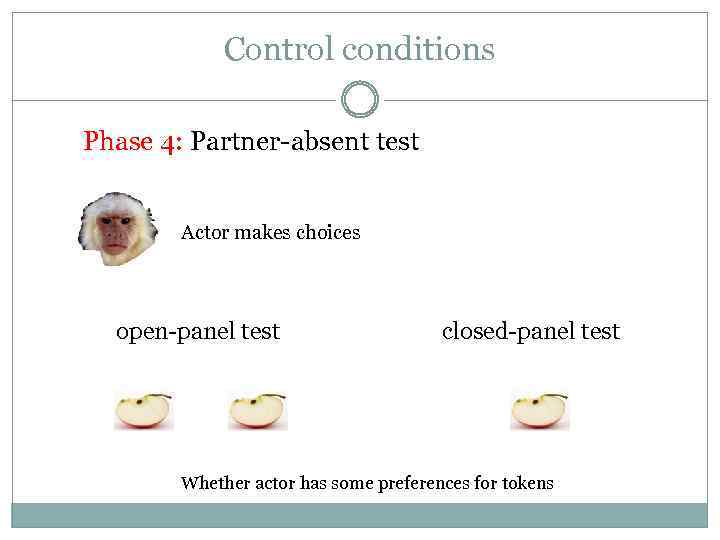 Control conditions

Phase 4: Partner-absent test

Actor makes choices

open-panel test

closed-panel test

Whether actor has some preferences for tokens